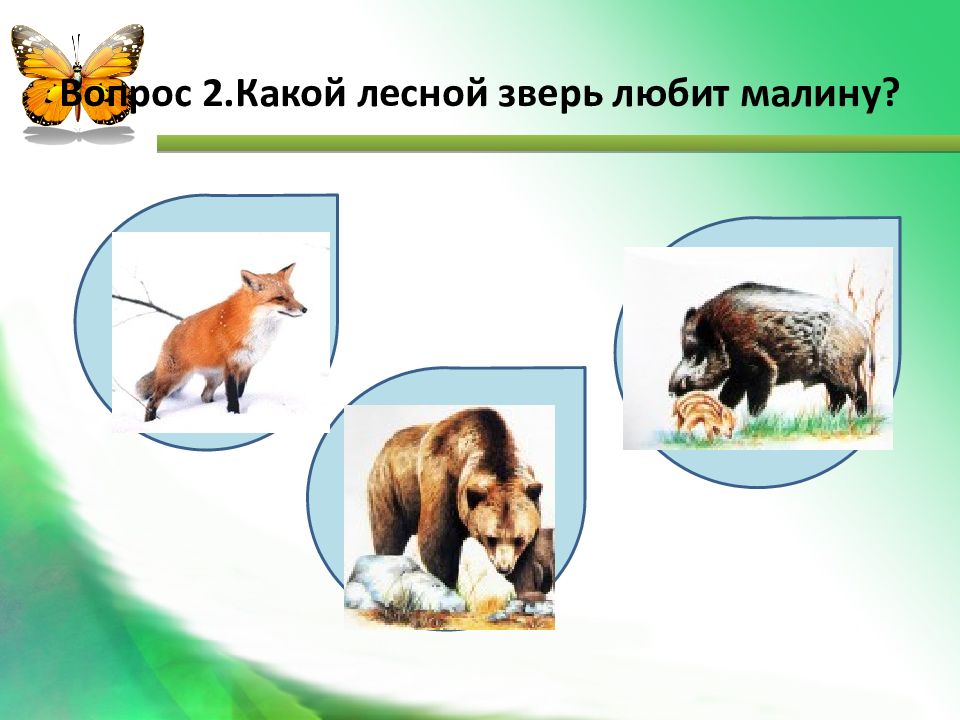 Вопрос 2.Какой лесной зверь любит малину?